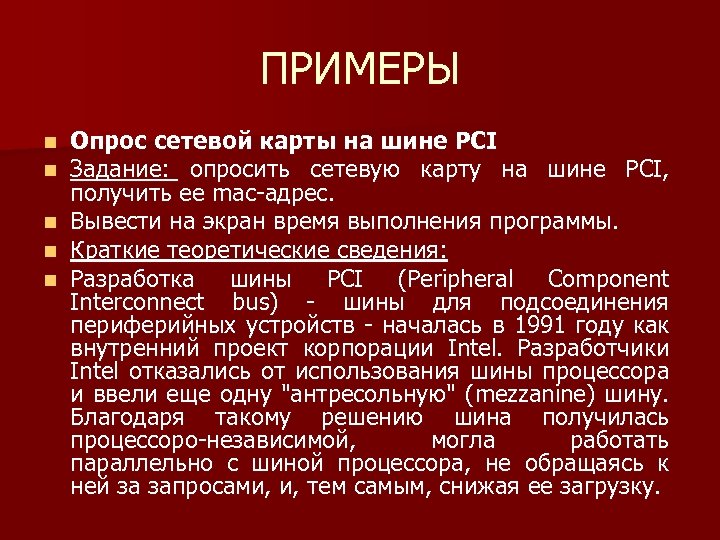 ПРИМЕРЫ

Опрос сетевой карты на шине PCI

Задание: опросить сетевую карту на шине PCI, получить ее mac-адрес.

Вывести на экран время выполнения программы.

Краткие теоретические сведения:

Разработка шины PCI (Peripheral Component Interconnect bus) - шины для подсоединения периферийных устройств - началась в 1991 году как внутренний проект корпорации Intel. Разработчики Intel отказались от использования шины процессора и ввели еще одну "антресольную" (mezzanine) шину. Благодаря такому решению шина получилась процессоро-независимой, могла работать параллельно с шиной процессора, не обращаясь к ней за запросами, и, тем самым, снижая ее загрузку.